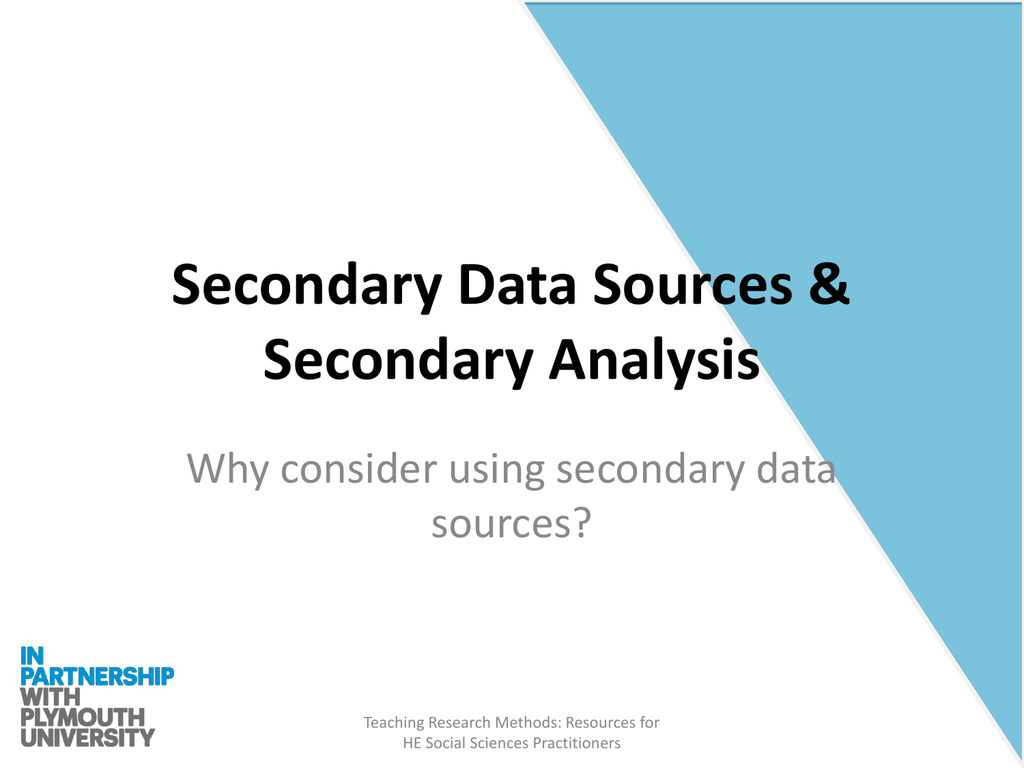 Secondary Data Sources & Secondary Analysis

Why consider using secondary data sources?

IN PARTNERSHIP WITH PLYMOUTH UNIVERSITY

Teaching Research Methods: Resources for HE Social Sciences Practitioners